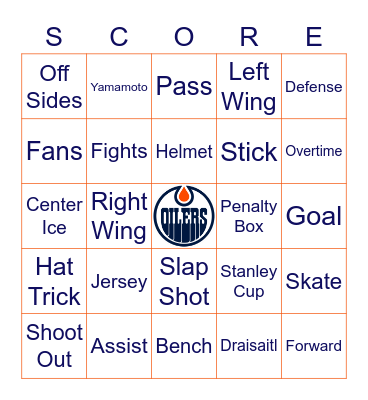 | S | C | O | R | E |
|---|---|---|---|---|
| Off Sides | Yamamoto | Pass | Left Wing | Defense |
| Fans | Fights | Helmet | Stick | Overtime |
| Center Ice | Right Wing | OILERS | Penalty Box | Goal |
| Hat Trick | Jersey | Slap Shot | Stanley Cup | Skate |
| Shoot Out | Assist | Bench | Draisaitl | Forward |